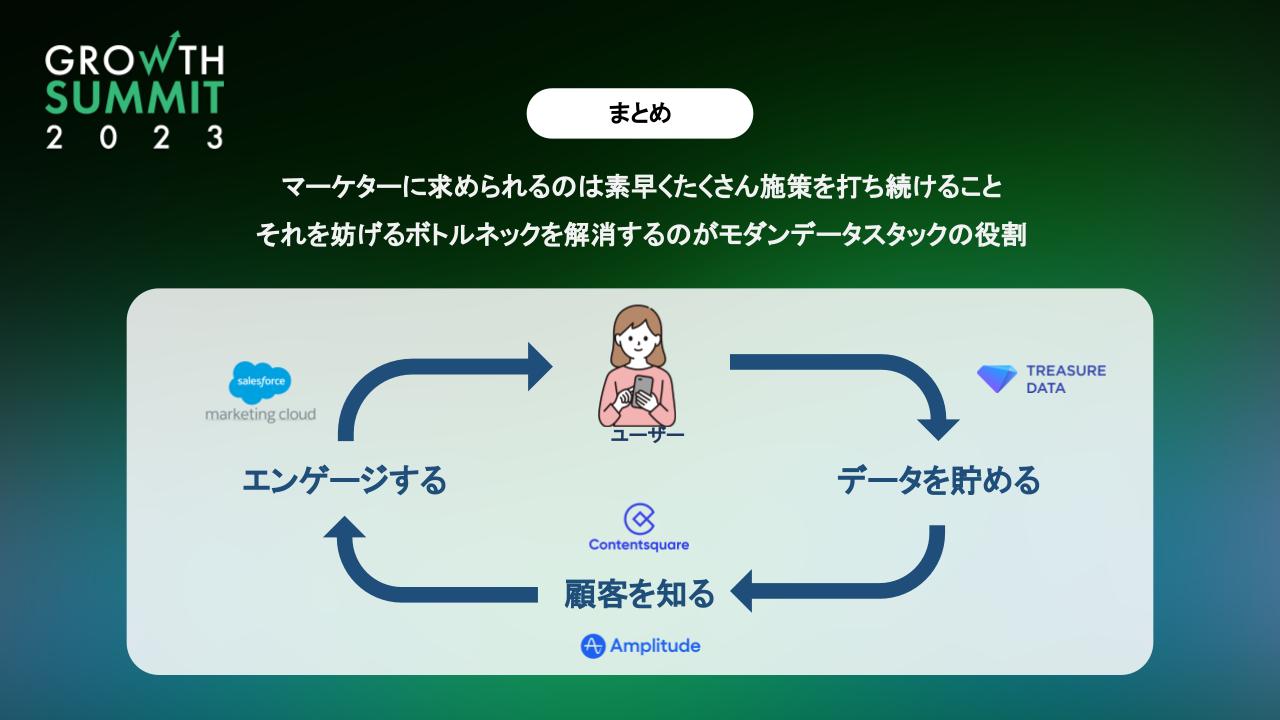 GROWTH SUMMIT 2023

まとめ

マーケターに求められるのは素早くたくさん施策を打ち続けること
それを妨げるボトルネックを解消するのがモダンデータスタックの役割

salesforce
marketing cloud

ユーザー

TREASURE DATA

エンゲージする

データを貯める

Contentsquare

顧客を知る

Amplitude